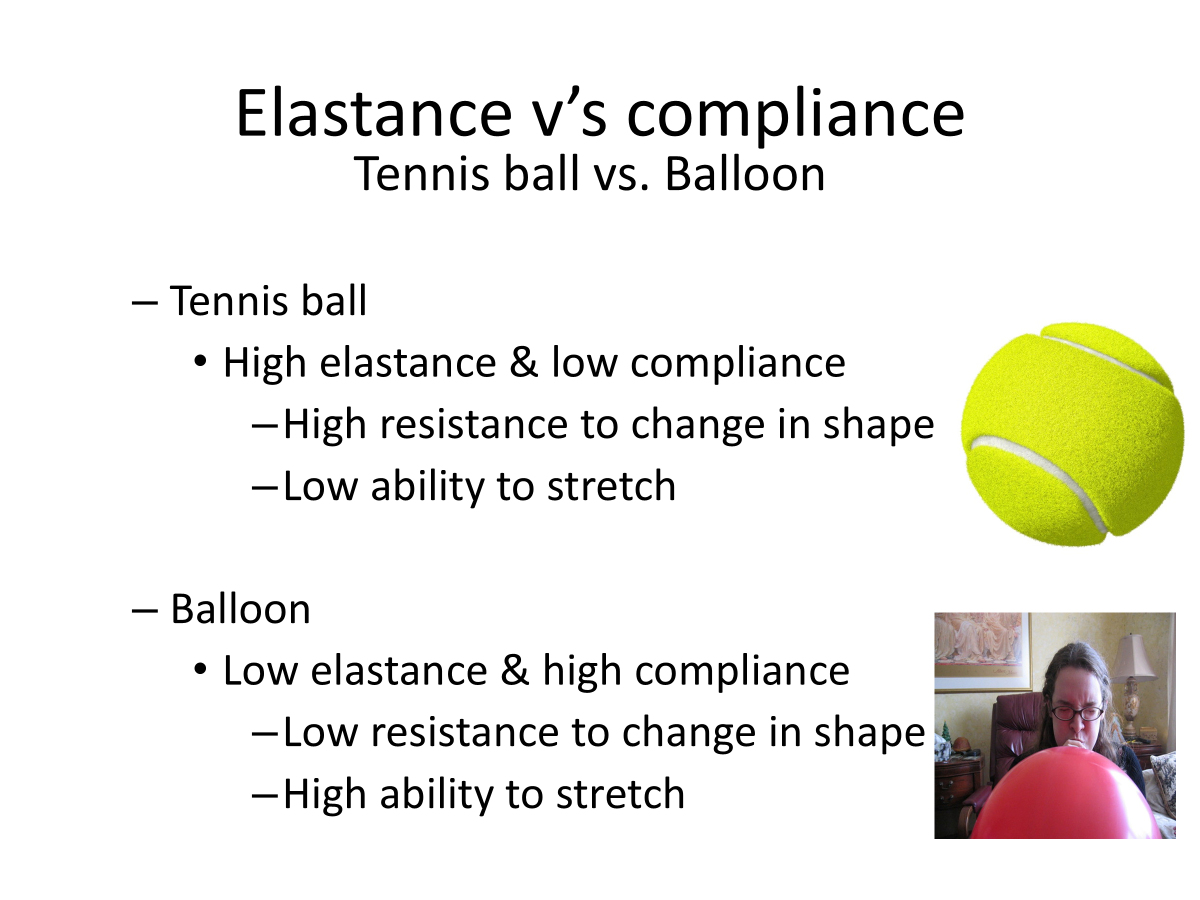 Elastance v’s compliance
Tennis ball vs. Balloon

– Tennis ball
• High elastance & low compliance
– High resistance to change in shape
– Low ability to stretch

– Balloon
• Low elastance & high compliance
– Low resistance to change in shape
– High ability to stretch